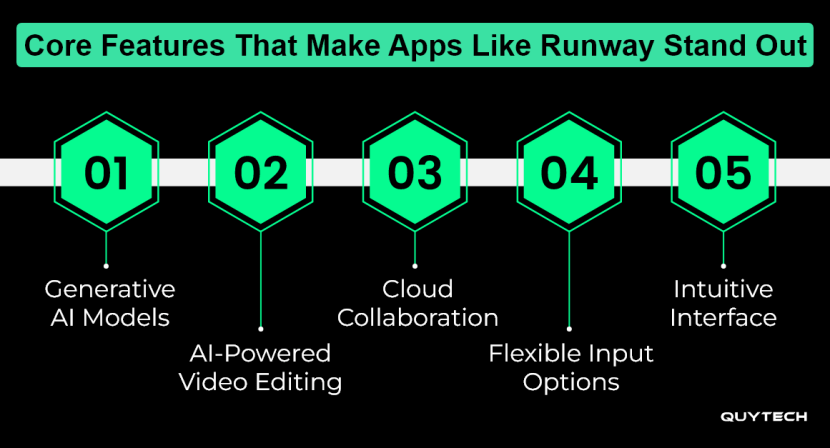 Core Features That Make Apps Like Runway Stand Out

01

Generative AI Models

02

AI-Powered Video Editing

03

Cloud Collaboration

04

Flexible Input Options

05

Intuitive Interface

QUYTECH